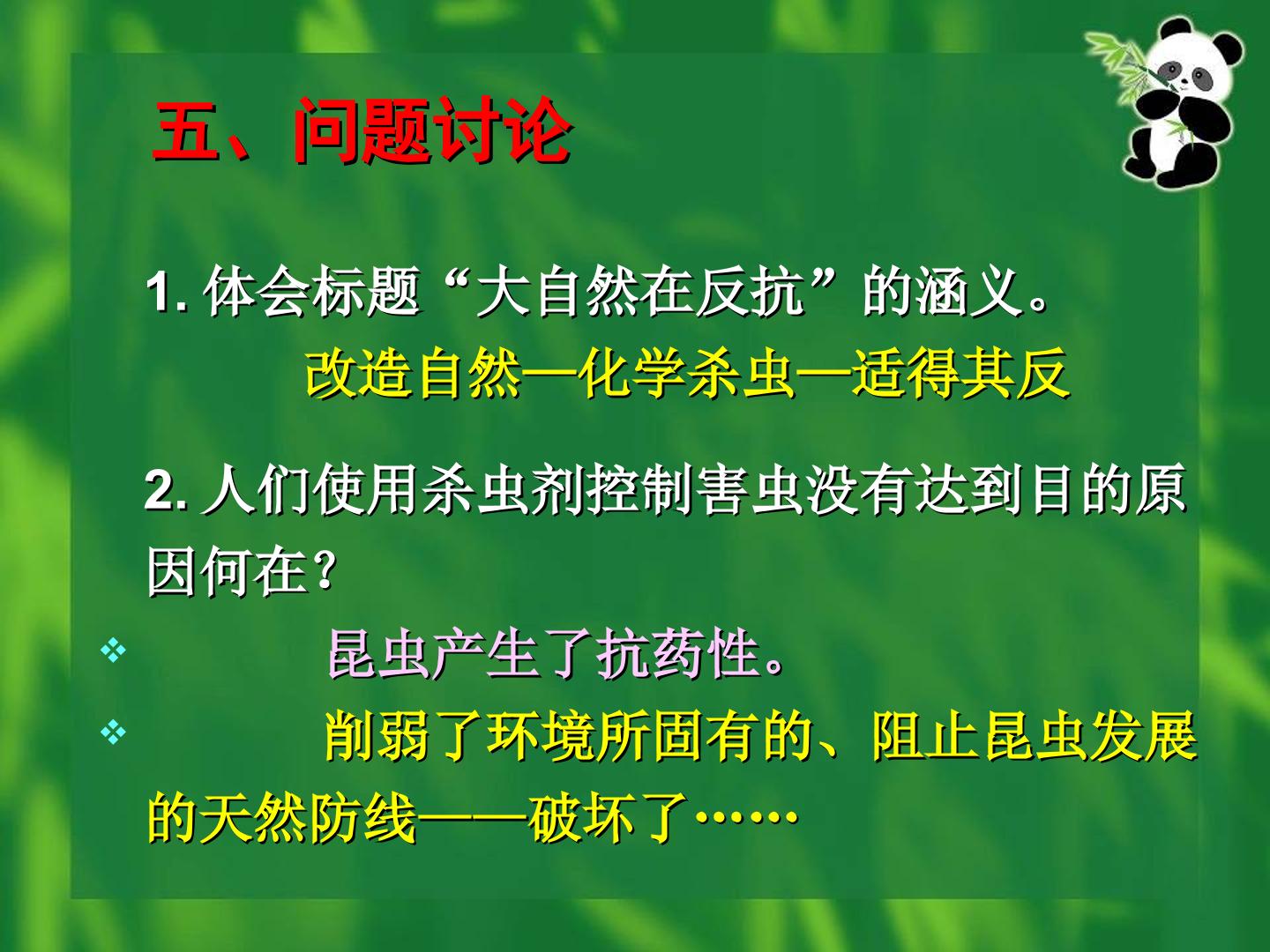 五、问题讨论

1. 体会标题“大自然在反抗”的涵义。

改造自然—化学杀虫—适得其反

2. 人们使用杀虫剂控制害虫没有达到目的原因何在？

❖ 昆虫产生了抗药性。

❖ 削弱了环境所固有的、阻止昆虫发展的天然防线——破坏了……